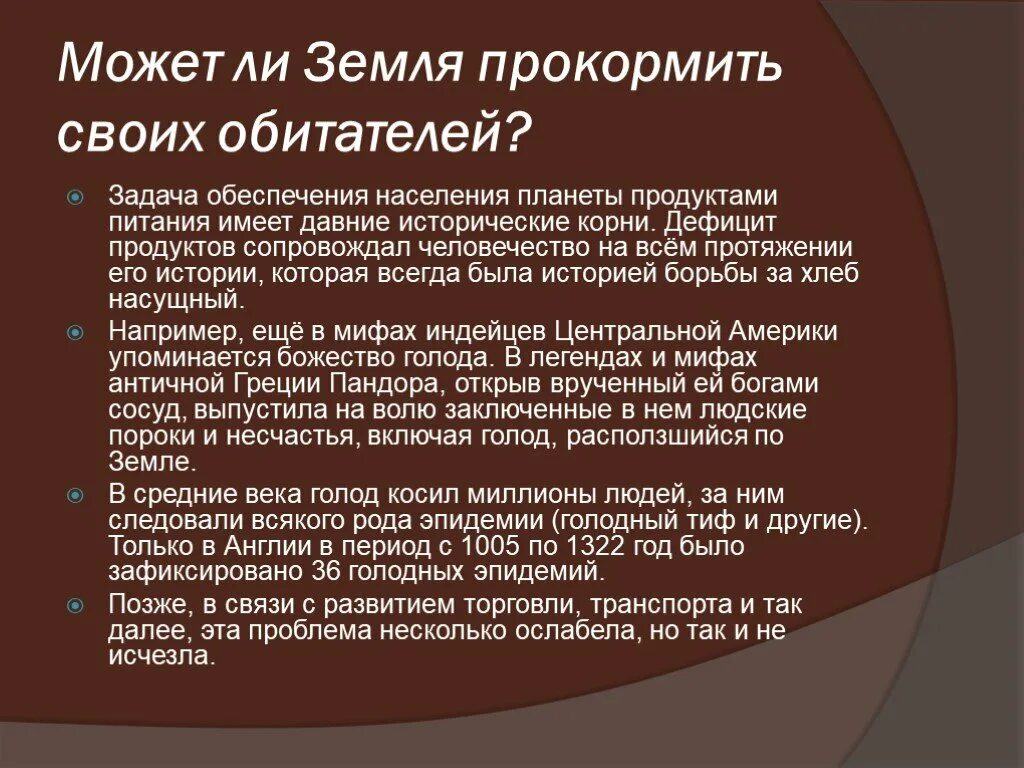 Может ли Земля прокормить своих обитателей?

Задача обеспечения населения планеты продуктами питания имеет давние исторические корни. Дефицит продуктов сопровождал человечество на всём протяжении его истории, которая всегда была историей борьбы за хлеб насущный.

Например, ещё в мифах индейцев Центральной Америки упоминается божество голода. В легендах и мифах античной Греции Пандора, открыв врученный ей богами сосуд, выпустила на волю заключенные в нем людские пороки и несчастья, включая голод, расползшийся по Земле.

В средние века голод косил миллионы людей, за ним следовали всякого рода эпидемии (голодный тиф и другие). Только в Англии в период с 1005 по 1322 год было зафиксировано 36 голодных эпидемий.

Позже, в связи с развитием торговли, транспорта и так далее, эта проблема несколько ослабела, но так и не исчезла.